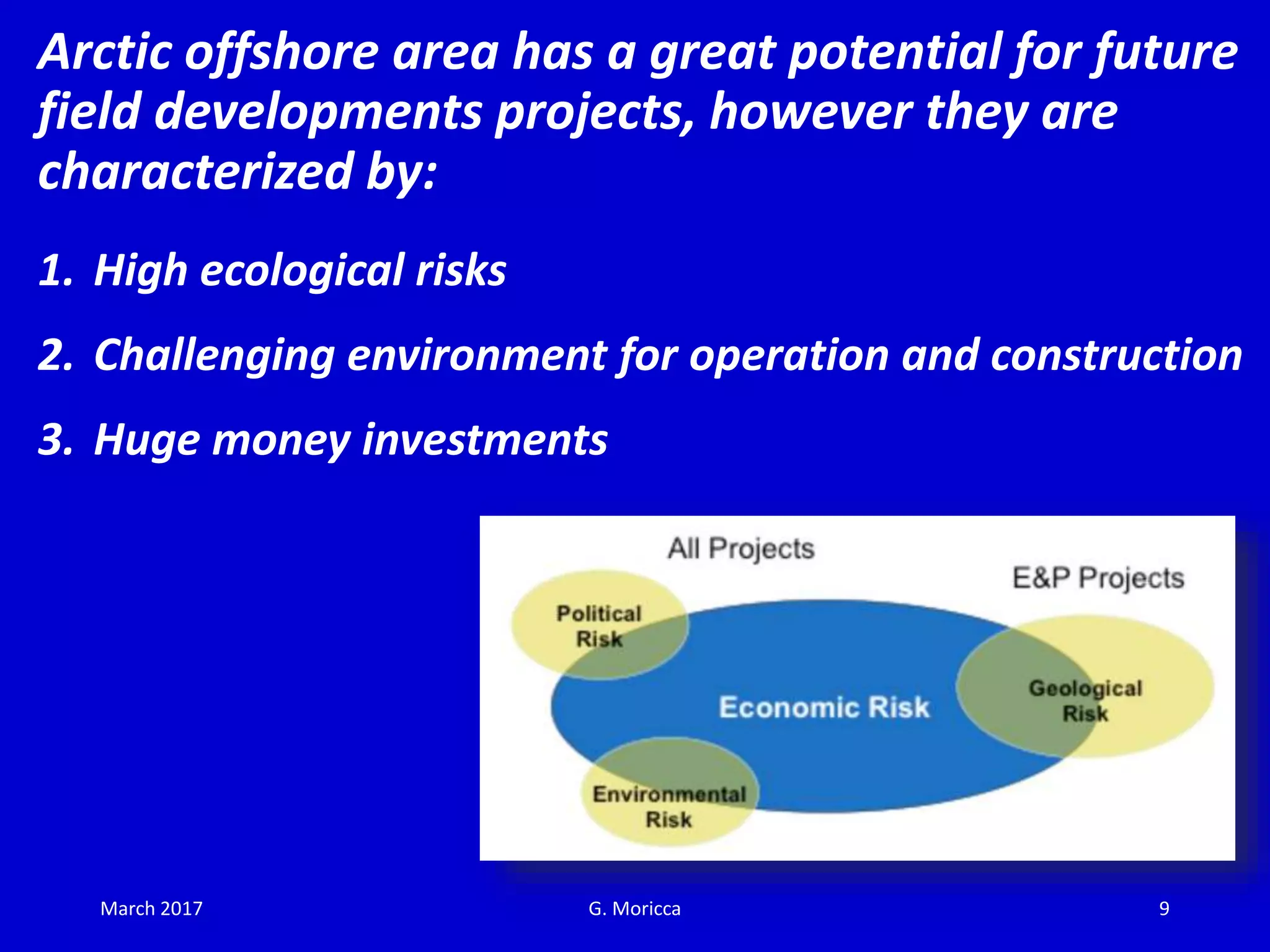 Arctic offshore area has a great potential for future field developments projects, however they are characterized by:

1. High ecological risks

2. Challenging environment for operation and construction

3. Huge money investments

All Projects

E&P Projects

Political Risk

Economic Risk

Geological Risk

Environmental Risk

March 2017

G. Moricca

9